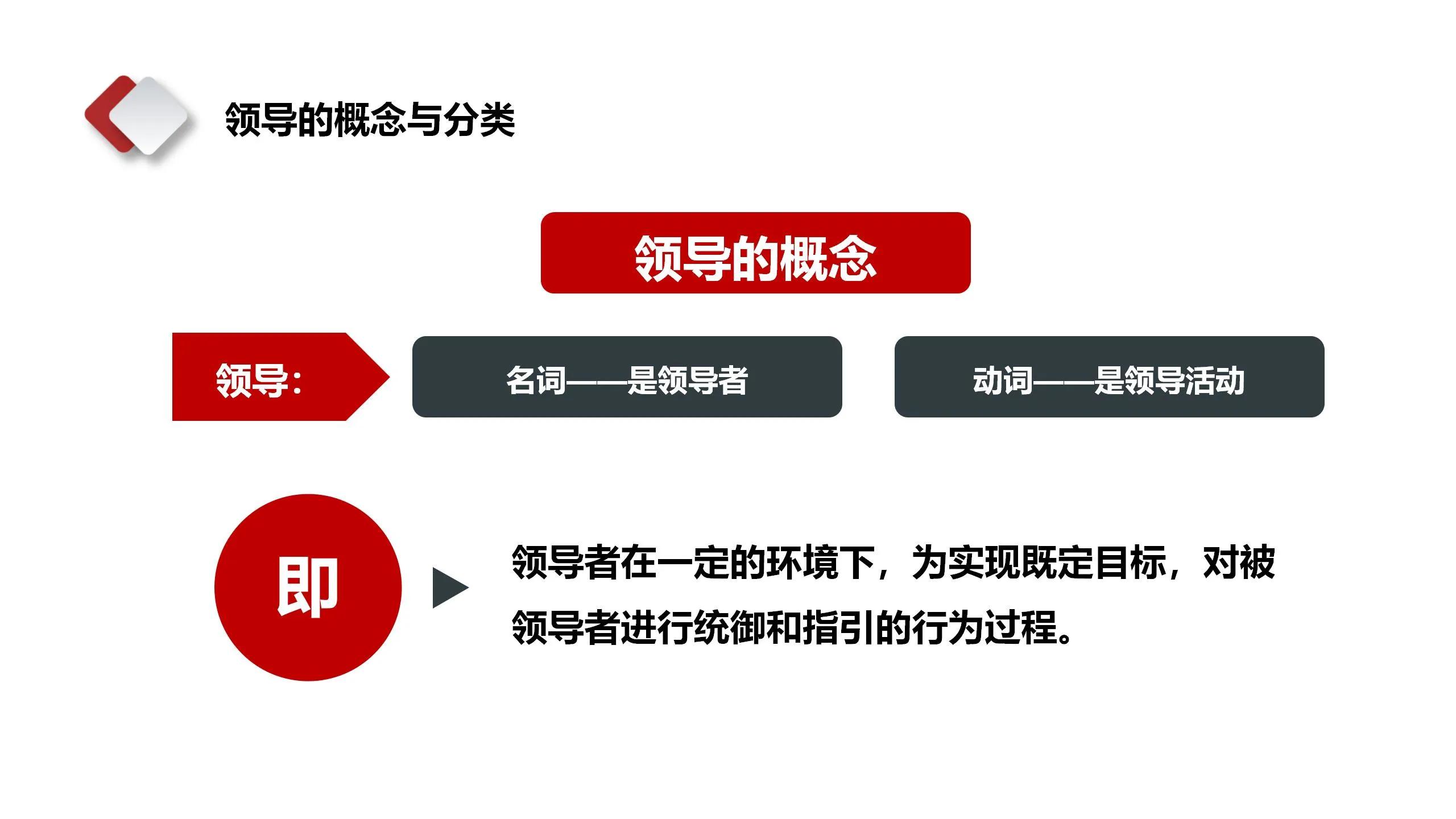 领导的概念与分类

领导的概念

领导:

名词——是领导者

动词——是领导活动

即

领导者在一定的环境下，为实现既定目标，对被领导者进行统御和指引的行为过程。